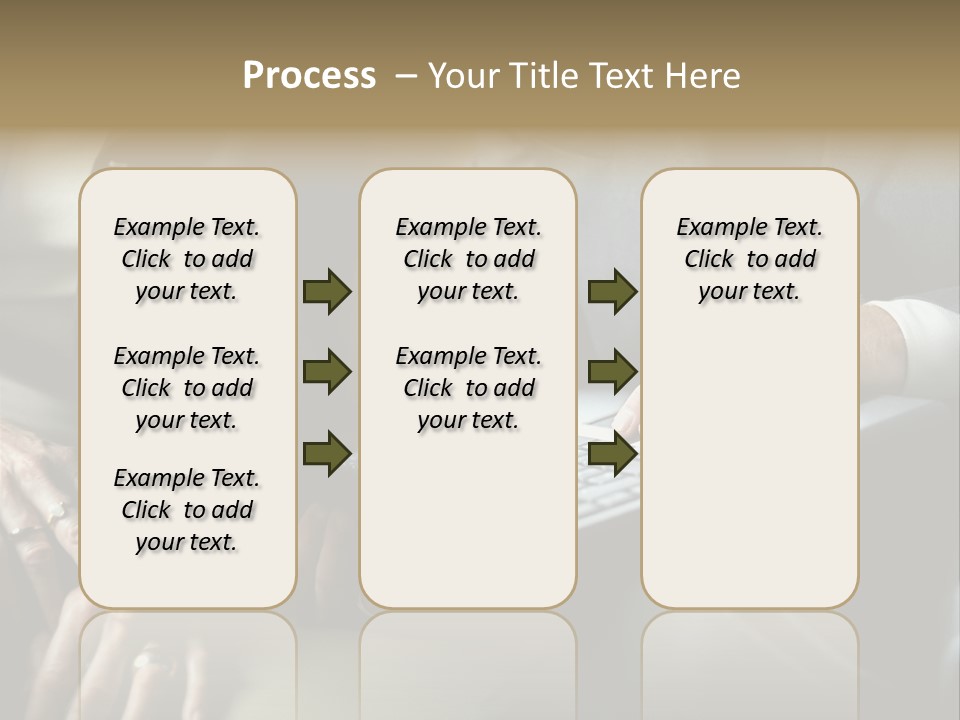 Process – Your Title Text Here

Example Text. Click to add your text.

Example Text. Click to add your text.

Example Text. Click to add your text.

Example Text. Click to add your text.

Example Text. Click to add your text.

Example Text. Click to add your text.